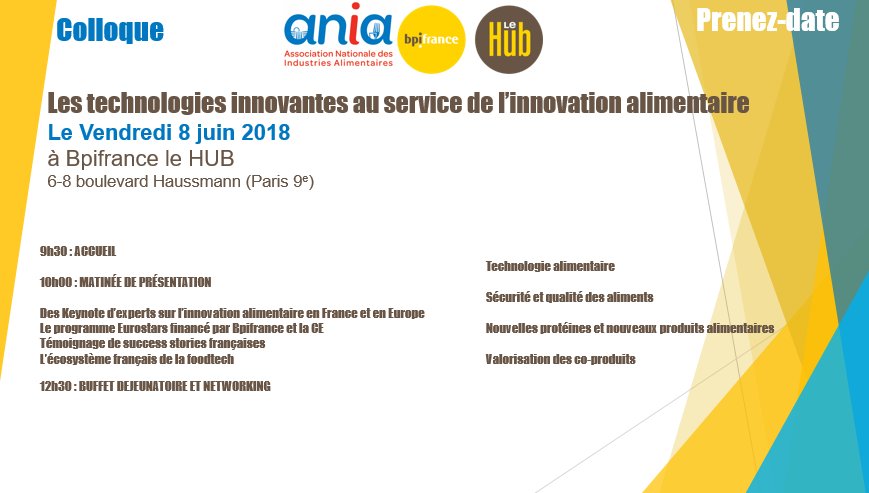 Colloque

ania
Association Nationale des Industries Alimentaires

bpifrance

Le HUB

Prenez-date

Les technologies innovantes au service de l'innovation alimentaire

Le Vendredi 8 juin 2018

à Bpifrance le HUB

6-8 boulevard Haussmann (Paris 9$^e$)

9h30 : ACCUEIL

10h00 : MATINÉE DE PRÉSENTATION

Des Keynote d'experts sur l'innovation alimentaire en France et en Europe
Le programme Eurostars financé par Bpifrance et la CE
Témoignage de success stories françaises
L'écosystème français de la foodtech

12h30 : BUFFET DEJEUNATOIRE ET NETWORKING

Technologie alimentaire

Sécurité et qualité des aliments

Nouvelles protéines et nouveaux produits alimentaires

Valorisation des co-produits